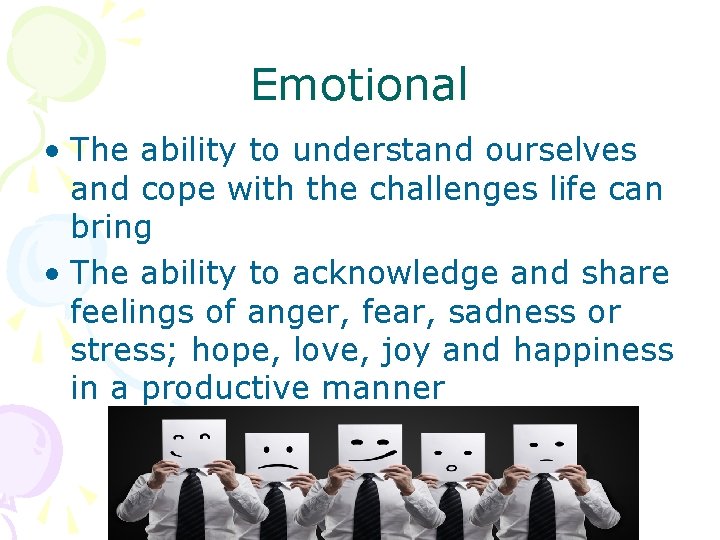 Emotional

• The ability to understand ourselves and cope with the challenges life can bring

• The ability to acknowledge and share feelings of anger, fear, sadness or stress; hope, love, joy and happiness in a productive manner